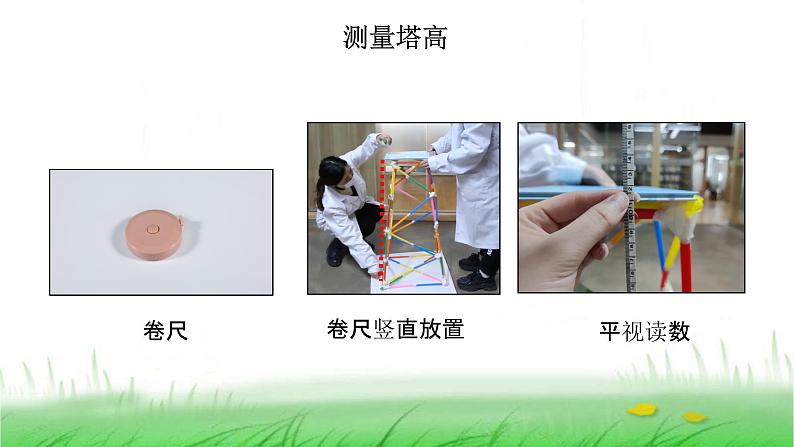 测量塔高

卷尺

卷尺竖直放置

平视读数